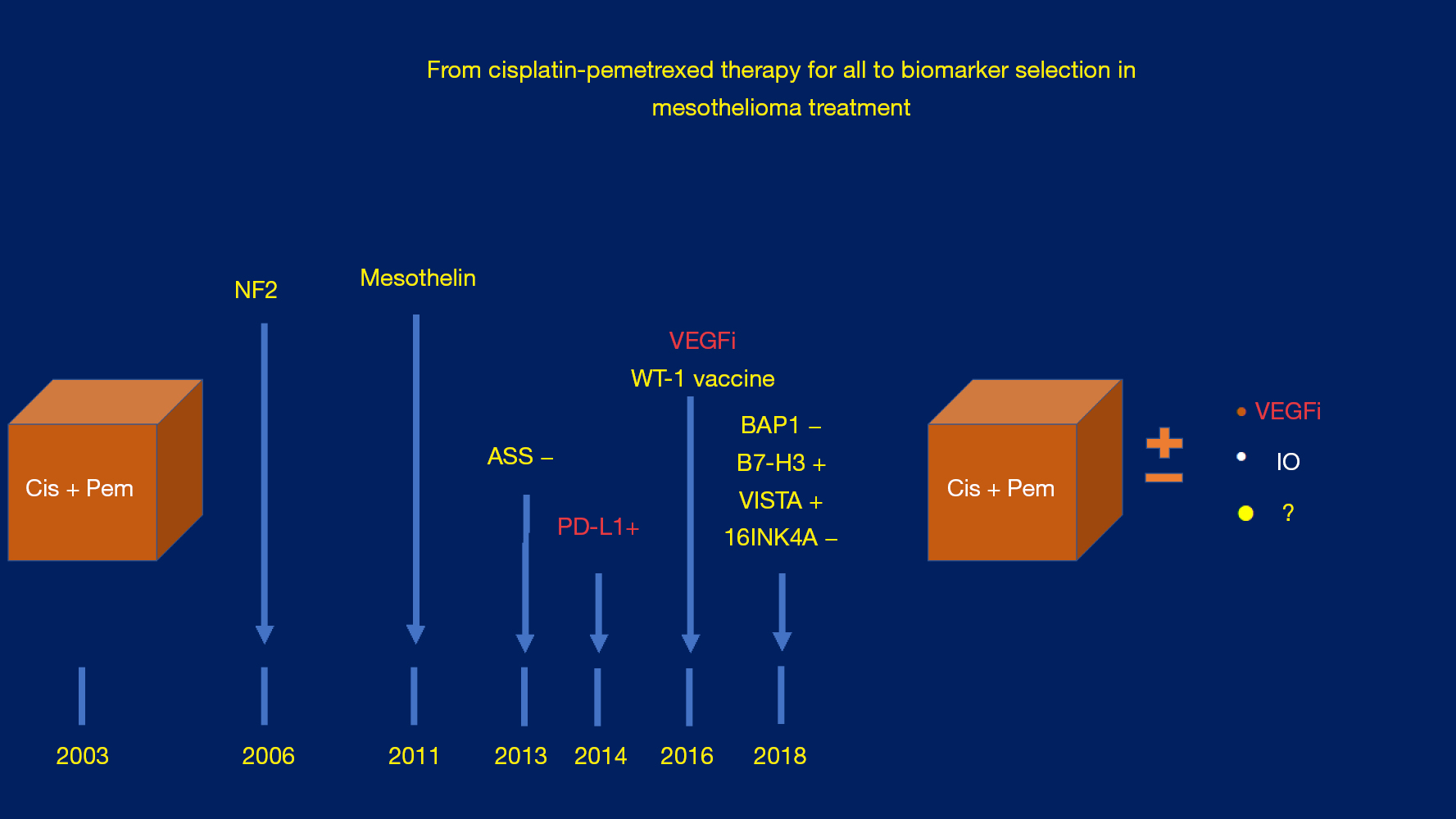 From cisplatin-pemetrexed therapy for all to biomarker selection in mesothelioma treatment

Cis + Pem

NF2

Mesothelin

ASS –

PD-L1+

VEGFi

WT-1 vaccine

BAP1 –

B7-H3 +

VISTA +

16INK4A –

Cis + Pem

±

VEGFi

IO

?

2003

2006

2011

2013

2014

2016

2018